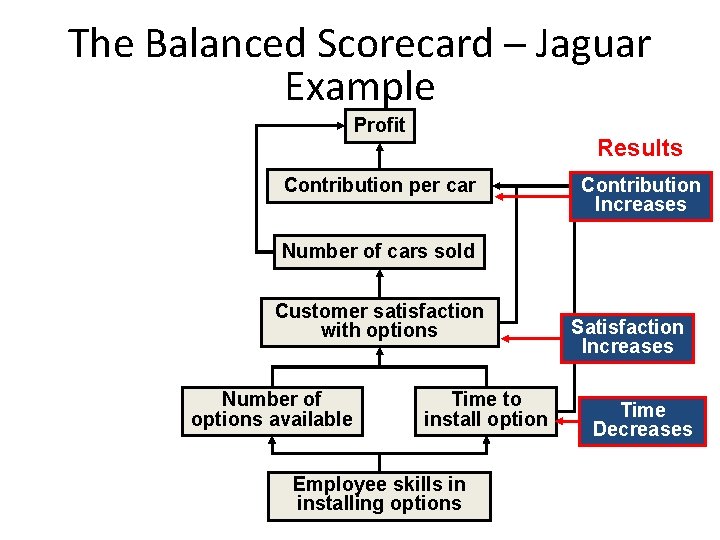 The Balanced Scorecard – Jaguar Example

Profit

Results

Contribution per car

Contribution Increases

Number of cars sold

Customer satisfaction with options

Satisfaction Increases

Number of options available

Time to install option

Time Decreases

Employee skills in installing options